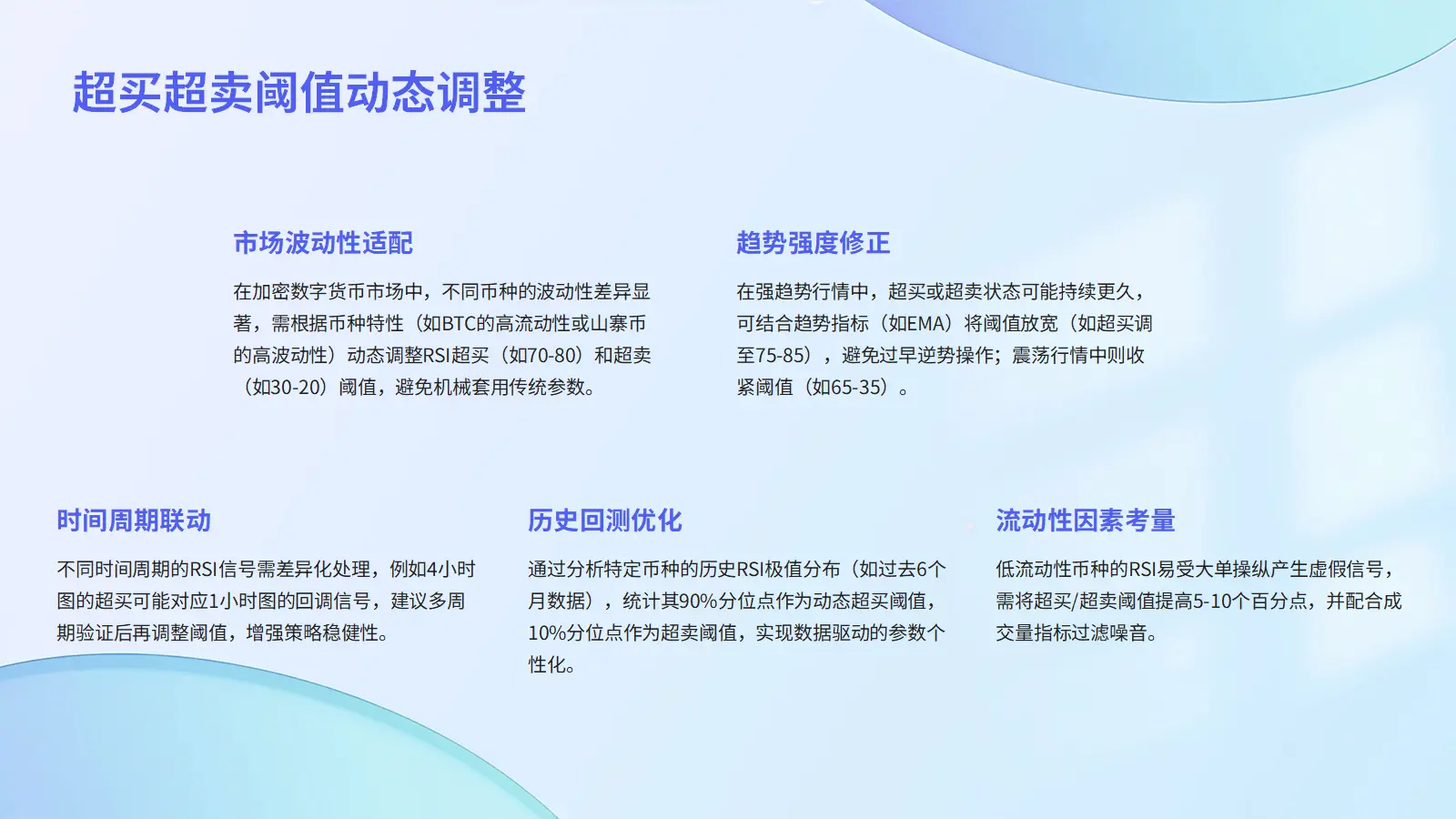 超买超卖阈值动态调整

市场波动性适配

在加密数字货币市场中，不同币种的波动性差异显著，需根据币种特性（如BTC的高流动性或山寨币的高波动性）动态调整RSI超买（如70-80）和超卖（如30-20）阈值，避免机械套用传统参数。

趋势强度修正

在强趋势行情中，超买或超卖状态可能持续更久，可结合趋势指标（如EMA）将阈值放宽（如超买调至75-85），避免过早逆势操作；震荡行情中则收紧阈值（如65-35）。

时间周期联动

不同时间周期的RSI信号需差异化处理，例如4小时图的超买可能对应1小时图的回调信号，建议多周期验证后再调整阈值，增强策略稳健性。

历史回测优化

通过分析特定币种的历史RSI极值分布（如过去6个月数据），统计其90%分位点作为动态超买阈值，10%分位点作为超卖阈值，实现数据驱动的参数个性化。

流动性因素考量

低流动性币种的RSI易受大单操纵产生虚假信号，需将超买/超卖阈值提高5-10个百分点，并配合成交量指标过滤噪音。